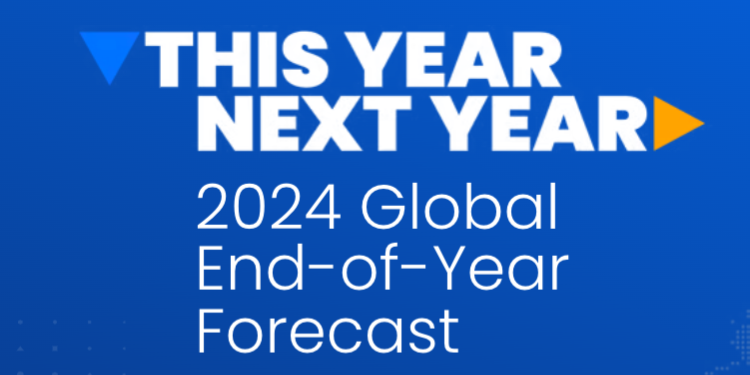 THIS YEAR NEXT YEAR

2024 Global End-of-Year Forecast